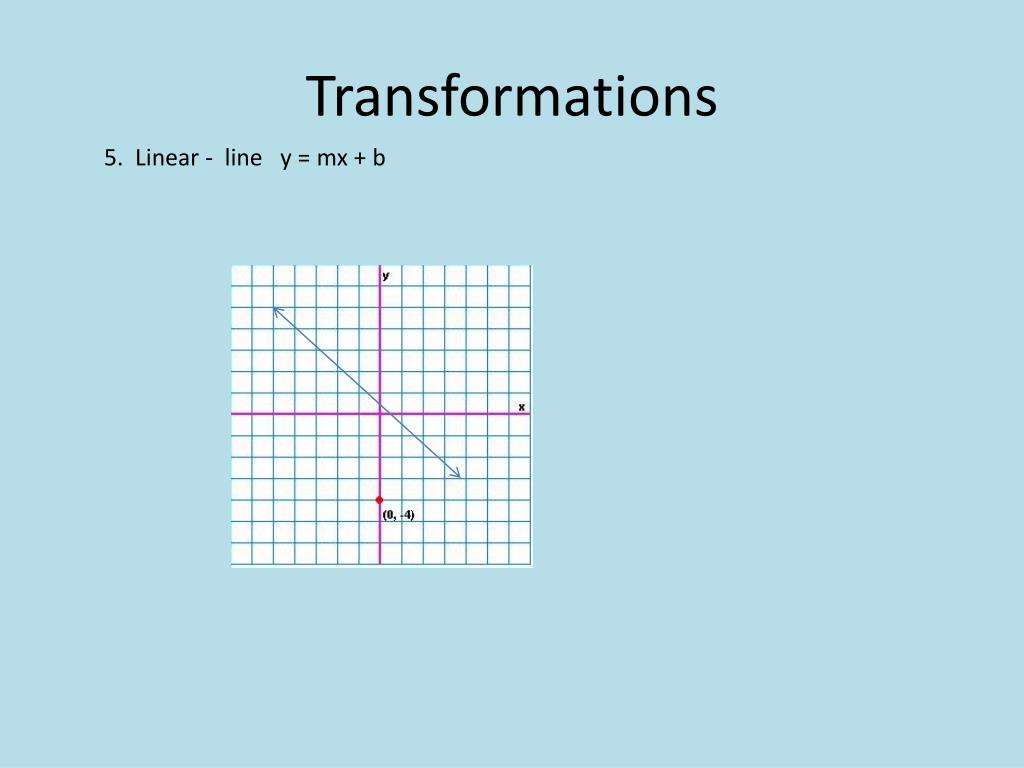 Transformations

5. Linear - line $y = mx + b$

y

x

(0, -4)